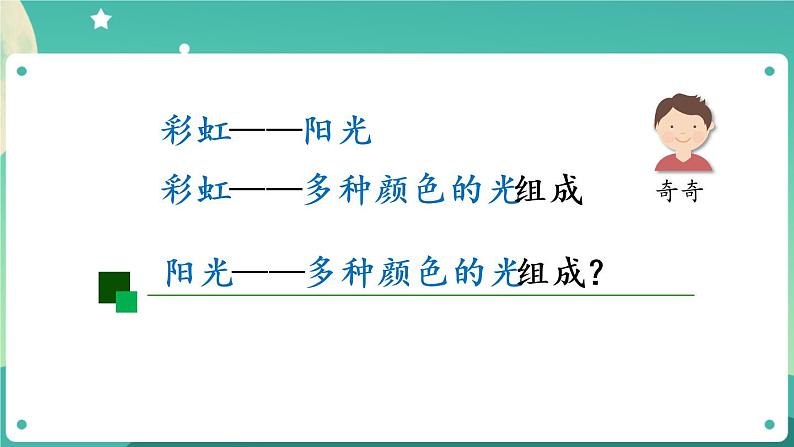 彩虹——阳光

彩虹——多种颜色的光组成

奇奇

阳光——多种颜色的光组成？